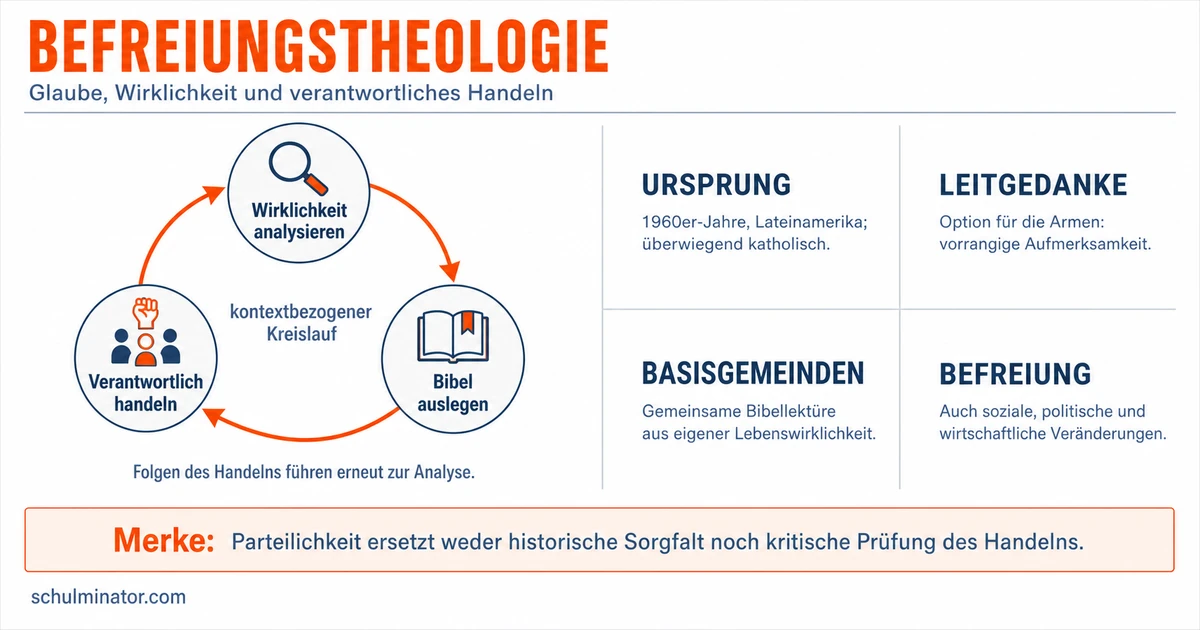 BEFREIUNGSTHEOLOGIE

Glaube, Wirklichkeit und verantwortliches Handeln

Wirklichkeit analysieren

Bibel auslegen

Verantwortlich handeln

kontextbezogener Kreislauf

Folgen des Handelns führen erneut zur Analyse.

URSPRUNG

1960er-Jahre, Lateinamerika; überwiegend katholisch.

LEITGEDANKE

Option für die Armen: vorrangige Aufmerksamkeit.

BASISGEMEINDEN

Gemeinsame Bibellektüre aus eigener Lebenswirklichkeit.

BEFREIUNG

Auch soziale, politische und wirtschaftliche Veränderungen.

Merke: Parteilichkeit ersetzt weder historische Sorgfalt noch kritische Prüfung des Handelns.

schulminator.com